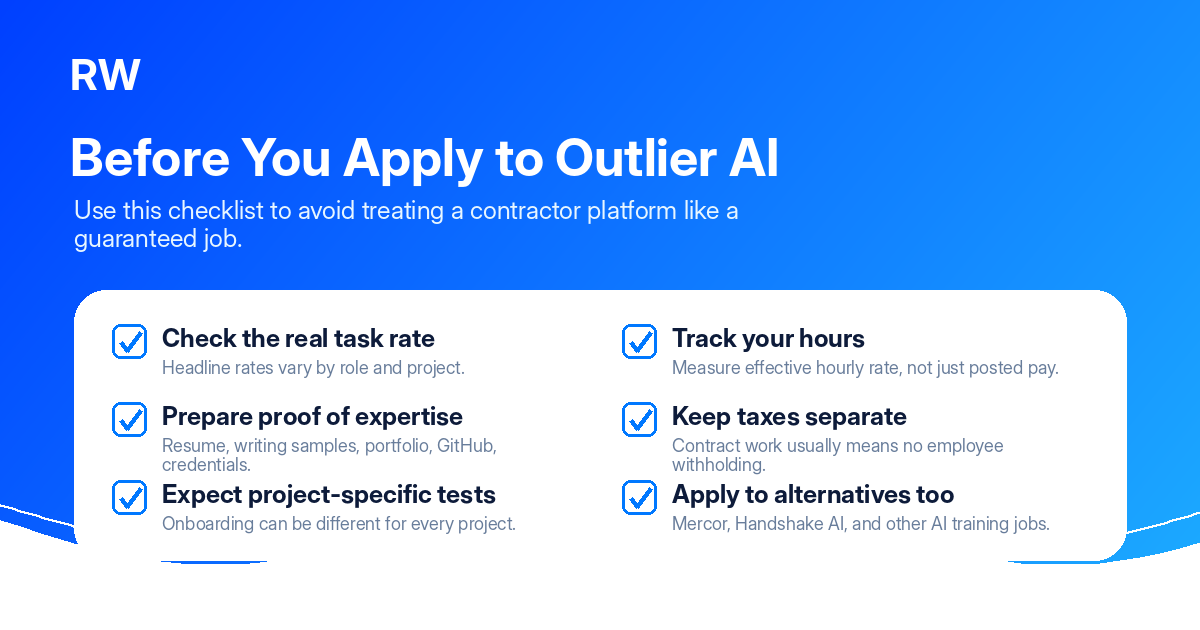 RW

Before You Apply to Outlier AI

Use this checklist to avoid treating a contractor platform like a guaranteed job.

Check the real task rate
Headline rates vary by role and project.

Prepare proof of expertise
Resume, writing samples, portfolio, GitHub, credentials.

Expect project-specific tests
Onboarding can be different for every project.

Track your hours
Measure effective hourly rate, not just posted pay.

Keep taxes separate
Contract work usually means no employee withholding.

Apply to alternatives too
Mercor, Handshake AI, and other AI training jobs.